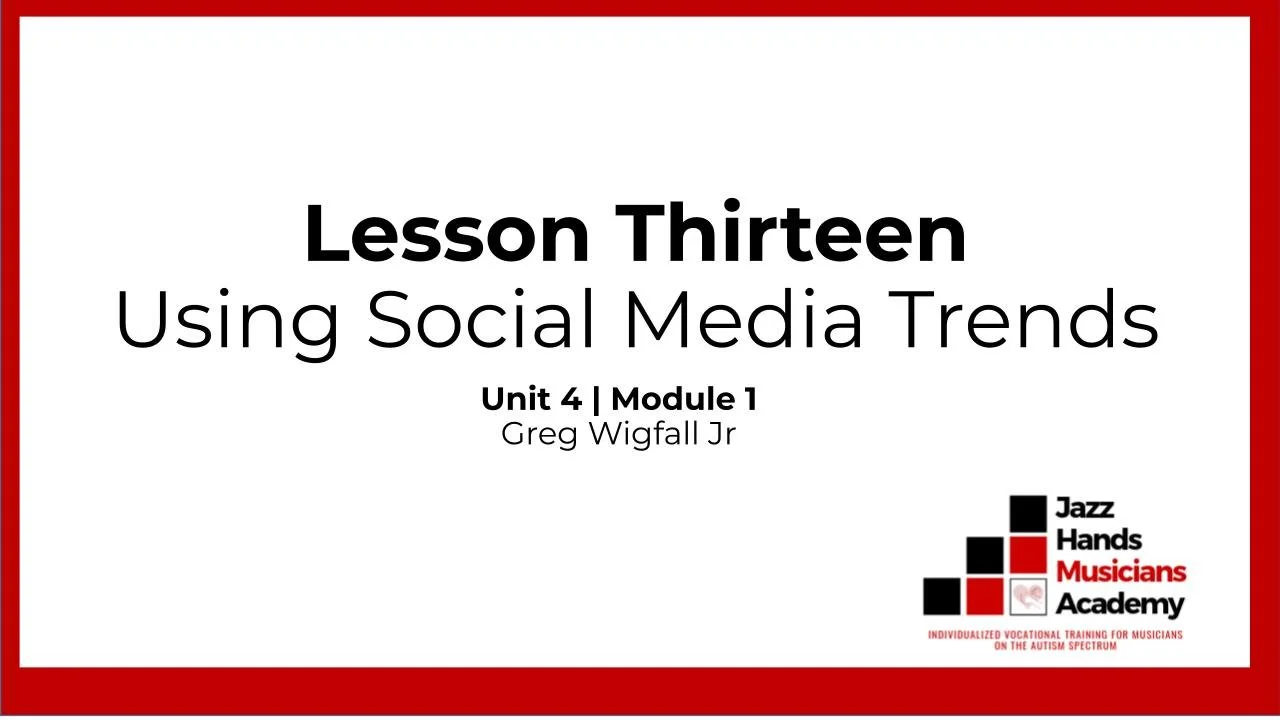 Lesson Thirteen
Using Social Media Trends

Unit 4 | Module 1
Greg Wigfall Jr

Jazz Hands Musicians Academy

INDIVIDUALIZED VOCATIONAL TRAINING FOR MUSICIANS ON THE AUTISM SPECTRUM